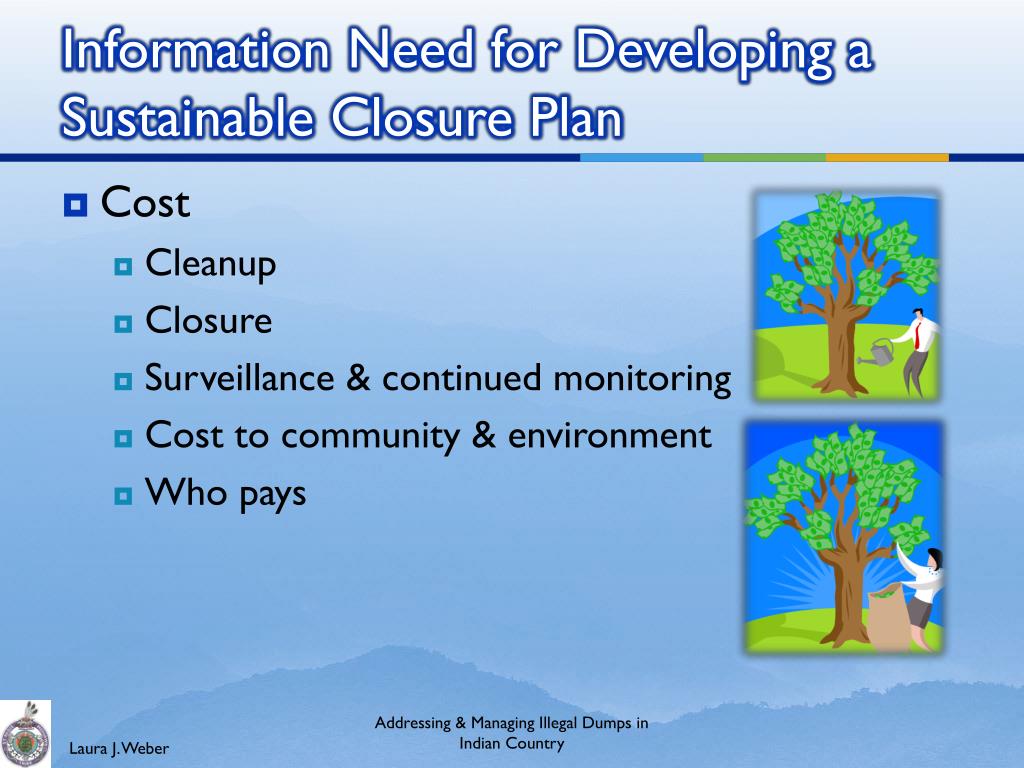 Information Need for Developing a Sustainable Closure Plan

Cost
Cleanup
Closure
Surveillance & continued monitoring
Cost to community & environment
Who pays

Laura J. Weber

Addressing & Managing Illegal Dumps in Indian Country